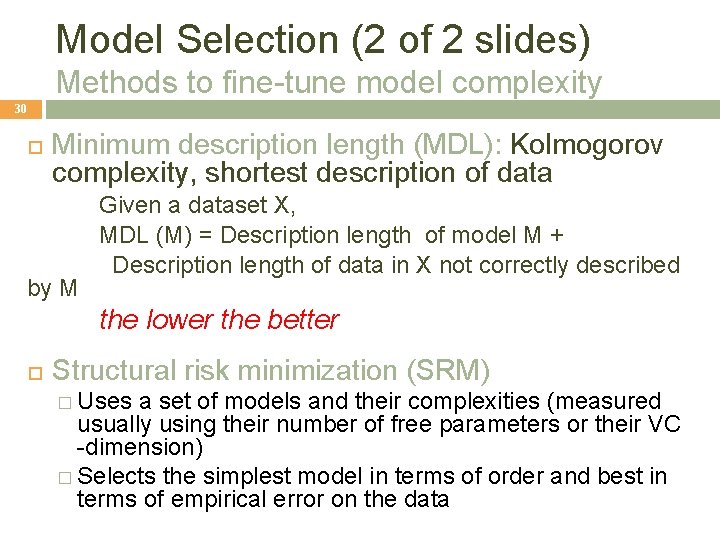 Model Selection (2 of 2 slides)
Methods to fine-tune model complexity

30

Minimum description length (MDL): Kolmogorov complexity, shortest description of data

Given a dataset X,
MDL (M) = Description length of model M +
Description length of data in X not correctly described by M

the lower the better

Structural risk minimization (SRM)

Uses a set of models and their complexities (measured usually using their number of free parameters or their VC -dimension)

Selects the simplest model in terms of order and best in terms of empirical error on the data